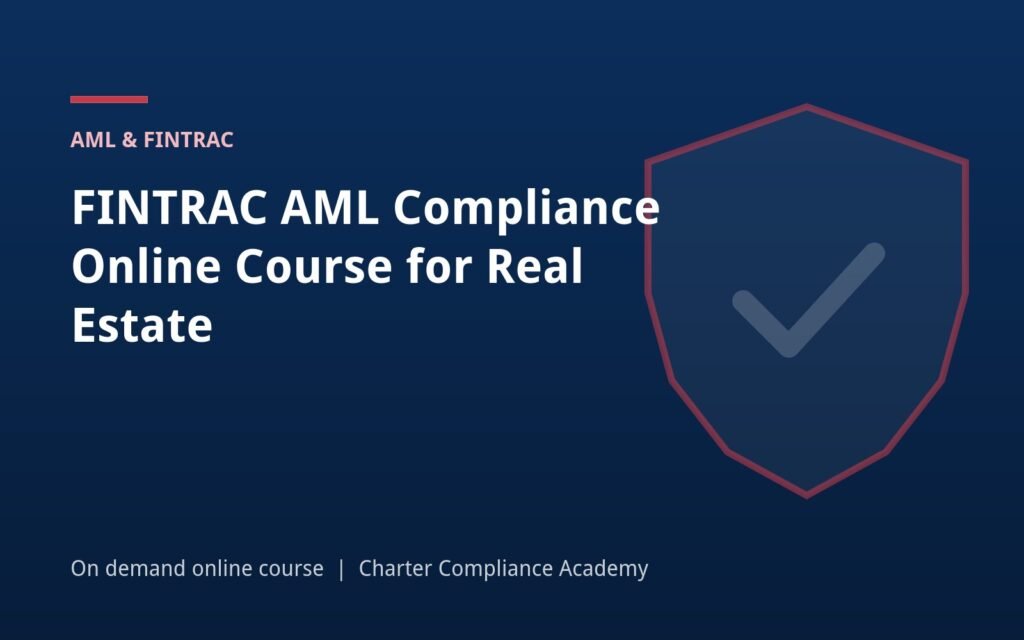 AML & FINTRAC

FINTRAC AML Compliance Online Course for Real Estate

On demand online course | Charter Compliance Academy